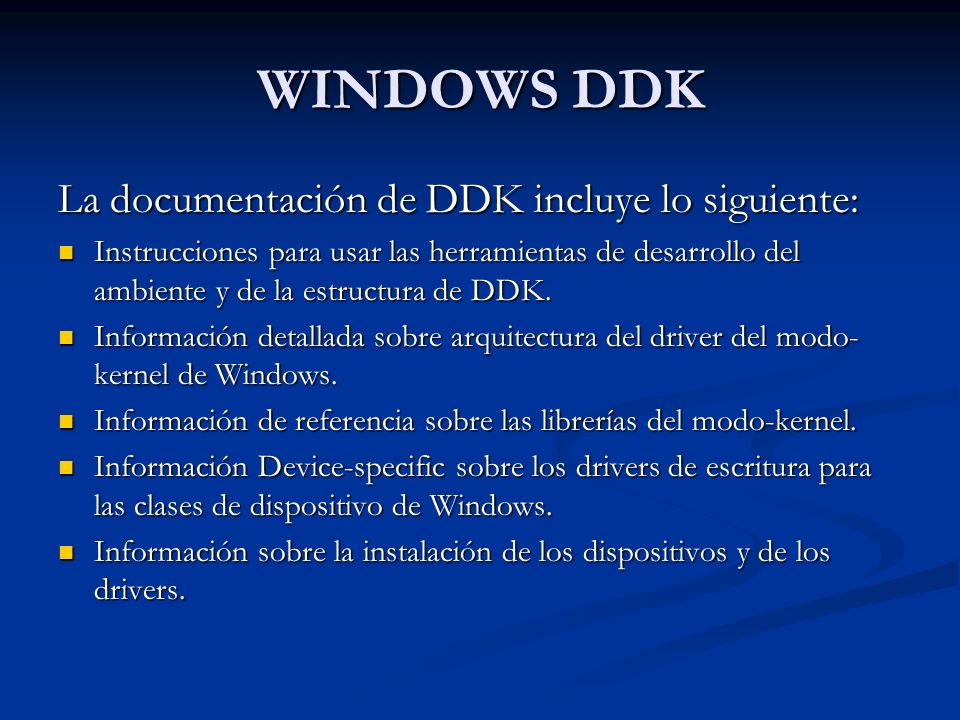 WINDOWS DDK

La documentación de DDK incluye lo siguiente:

- Instrucciones para usar las herramientas de desarrollo del ambiente y de la estructura de DDK.
- Información detallada sobre arquitectura del driver del modo-kernel de Windows.
- Información de referencia sobre las librerías del modo-kernel.
- Información Device-specific sobre los drivers de escritura para las clases de dispositivo de Windows.
- Información sobre la instalación de los dispositivos y de los drivers.